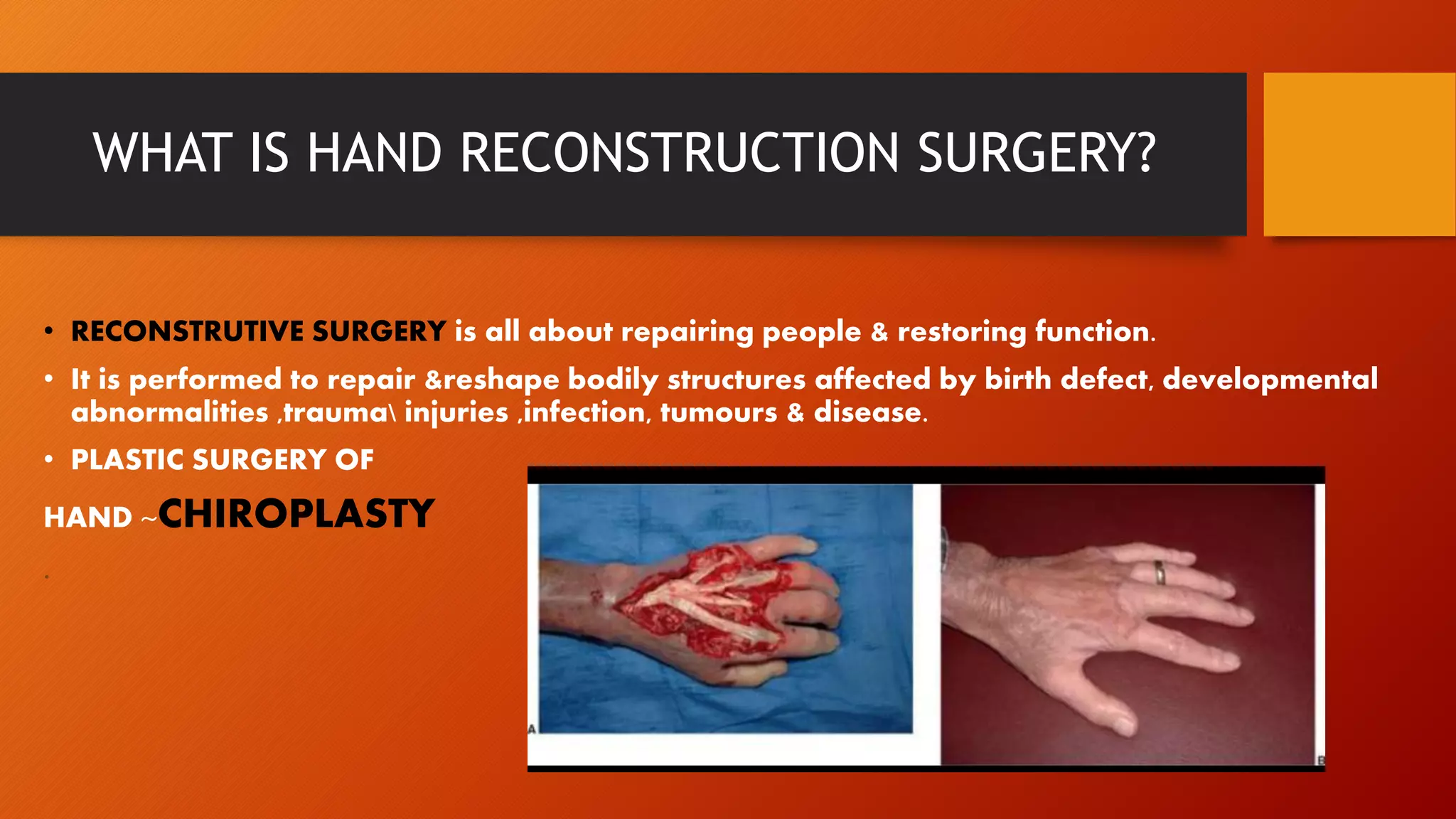 WHAT IS HAND RECONSTRUCTION SURGERY?

• RECONSTRUTIVE SURGERY is all about repairing people & restoring function.

• It is performed to repair &reshape bodily structures affected by birth defect, developmental abnormalities ,trauma\ injuries ,infection, tumours & disease.

• PLASTIC SURGERY OF

HAND ~CHIROPLASTY

.

A

B